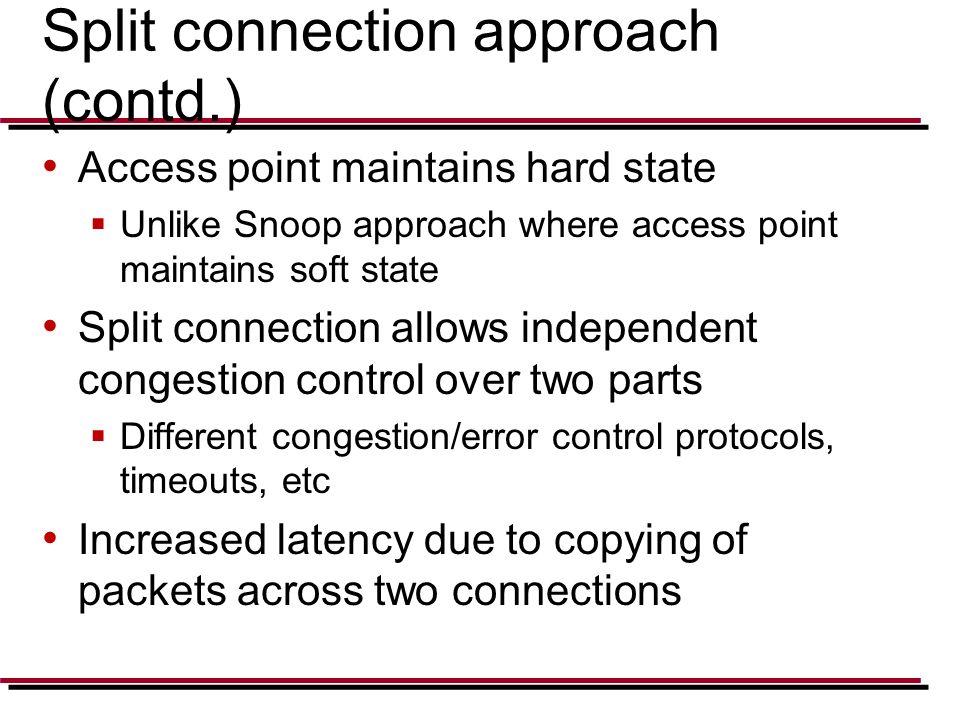 Split connection approach (contd.)

• Access point maintains hard state
  ▪ Unlike Snoop approach where access point maintains soft state
• Split connection allows independent congestion control over two parts
  ▪ Different congestion/error control protocols, timeouts, etc
• Increased latency due to copying of packets across two connections